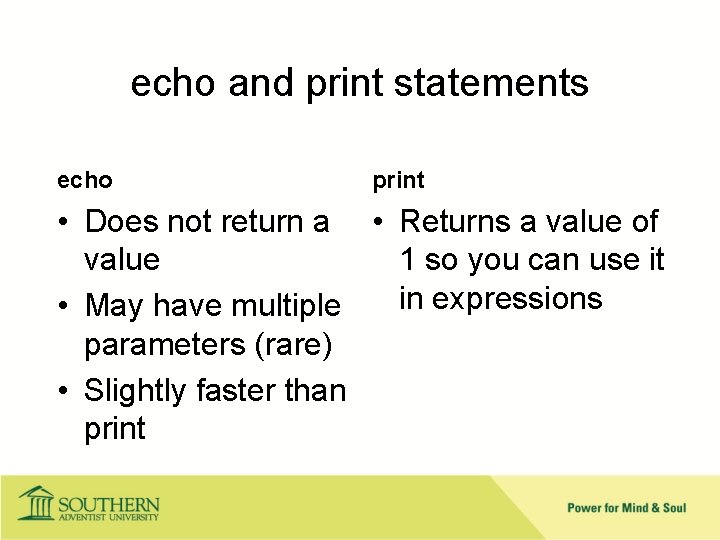 echo and print statements

echo

• Does not return a value
• May have multiple parameters (rare)
• Slightly faster than print

print

• Returns a value of 1 so you can use it in expressions

SOUTHERN
ADVENTIST UNIVERSITY

Power for Mind & Soul